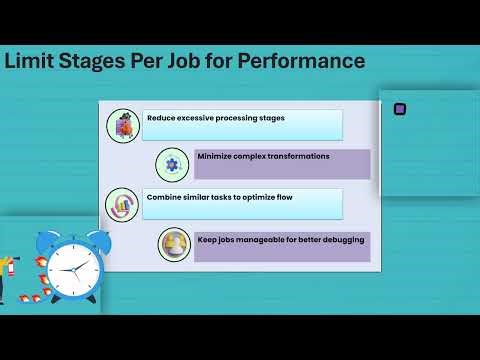 Limit Stages Per Job for Performance

Reduce excessive processing stages

Minimize complex transformations

Combine similar tasks to optimize flow

Keep jobs manageable for better debugging